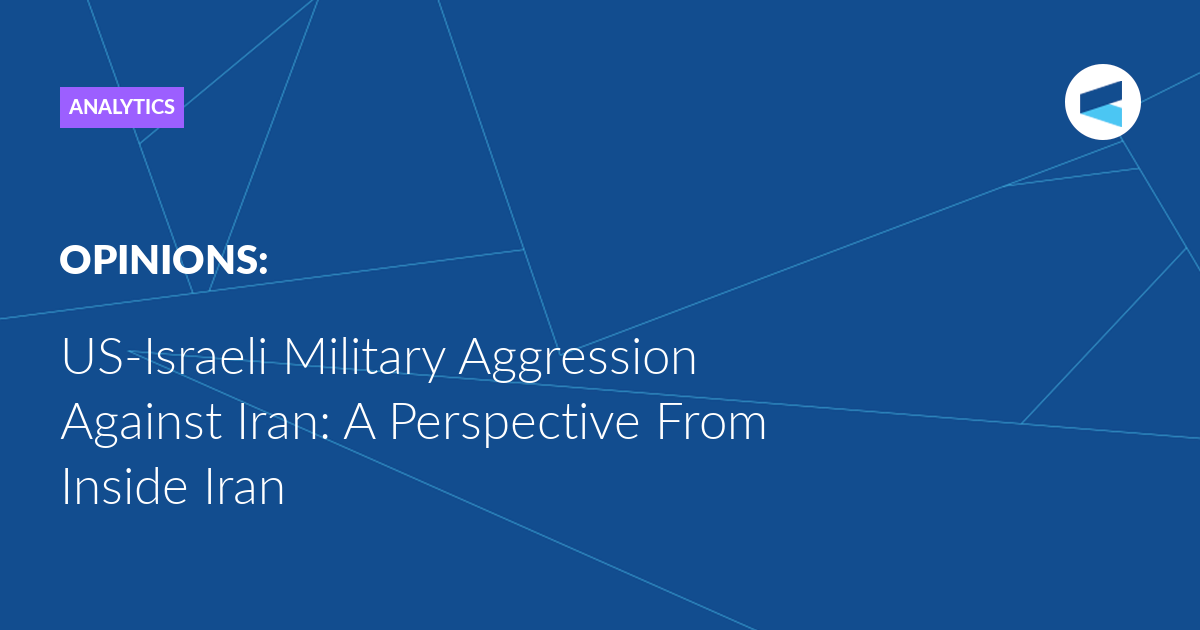 ANALYTICS

OPINIONS:

US-Israeli Military Aggression Against Iran: A Perspective From Inside Iran